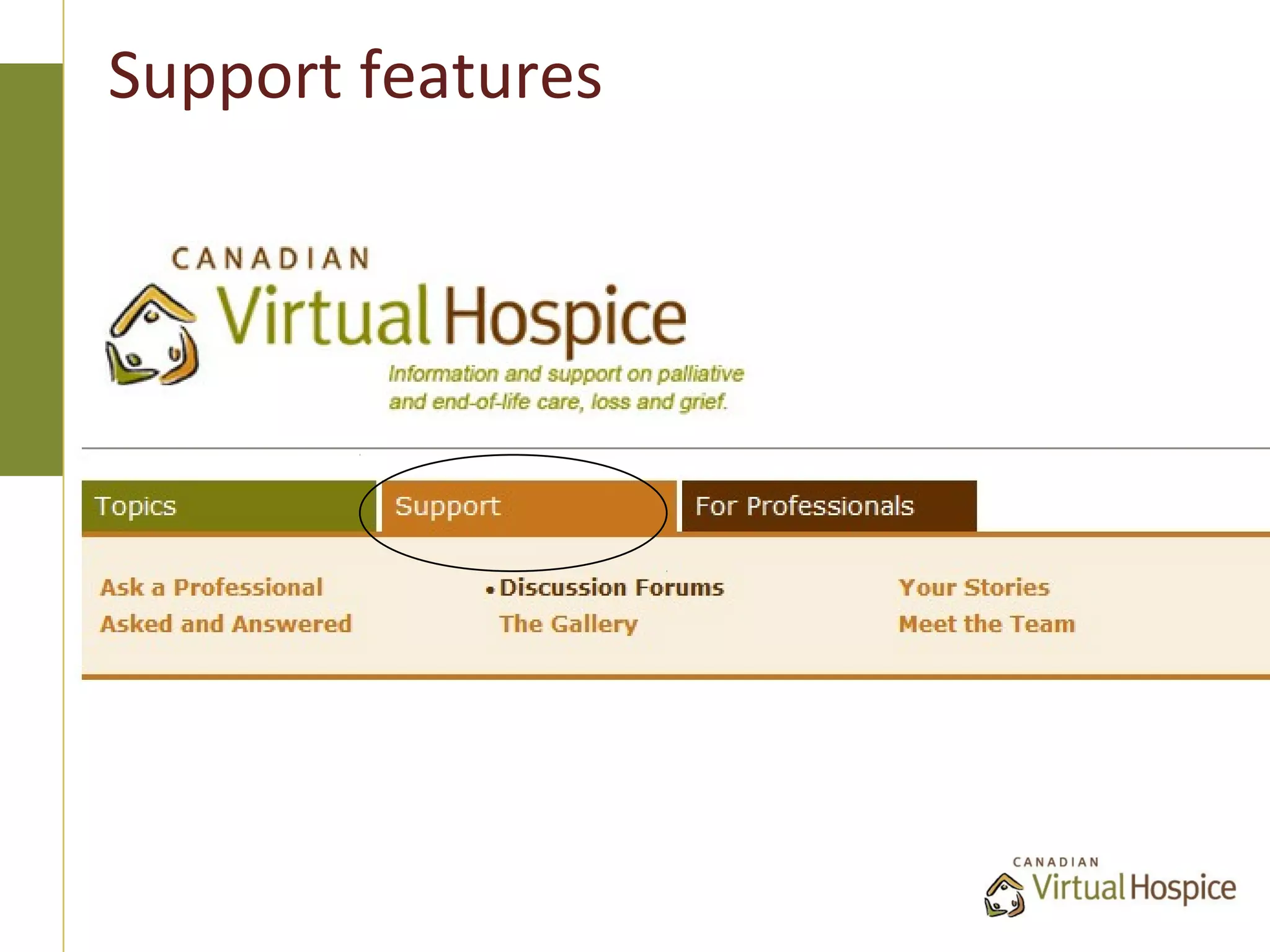 Support features

CANADIAN
Virtual Hospice
Information and support on palliative and end-of-life care, loss and grief.

Topics
Support
For Professionals

Ask a Professional
Asked and Answered
• Discussion Forums
The Gallery
Your Stories
Meet the Team

CANADIAN
Virtual Hospice